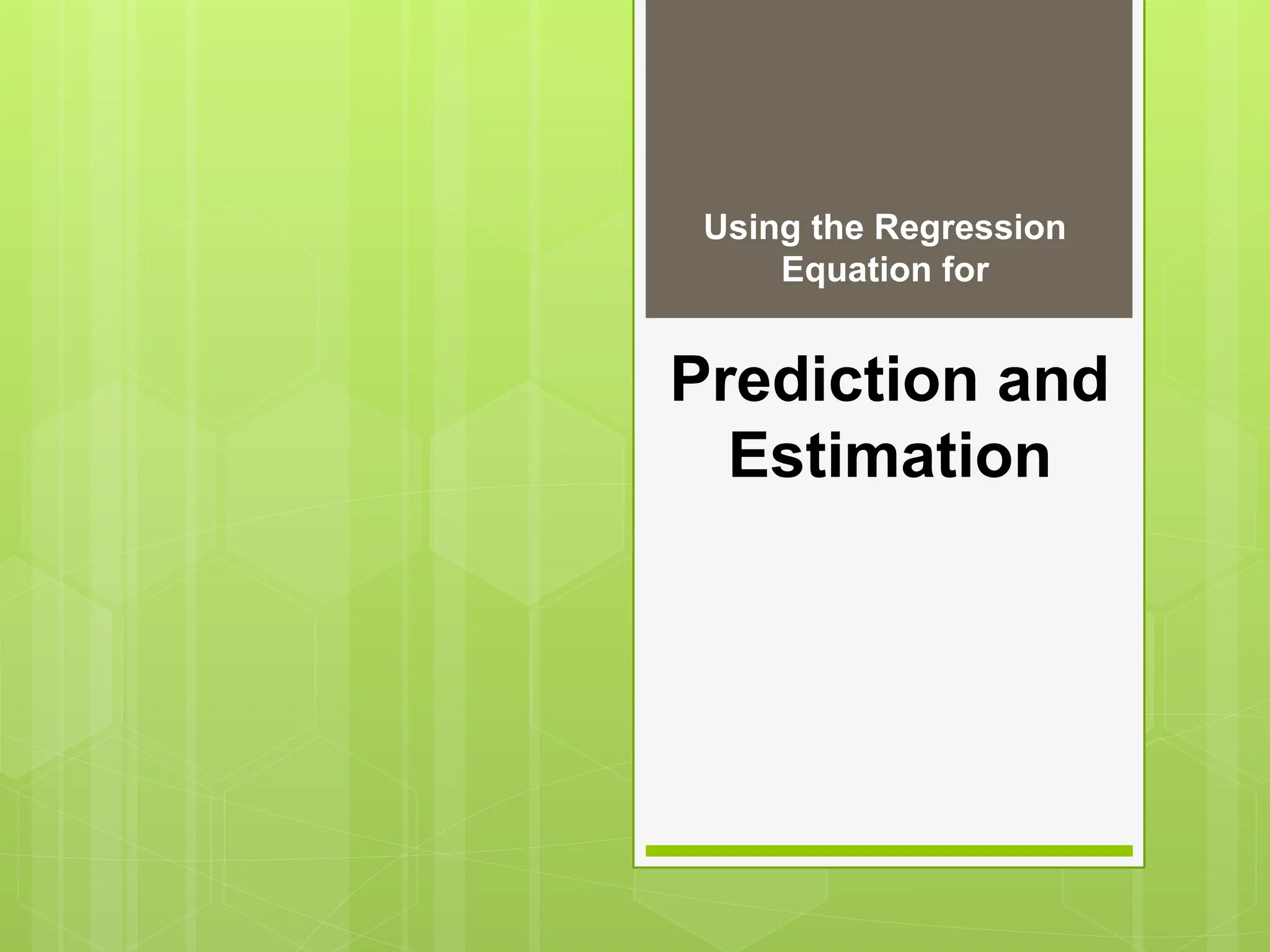 Using the Regression Equation for

Prediction and Estimation